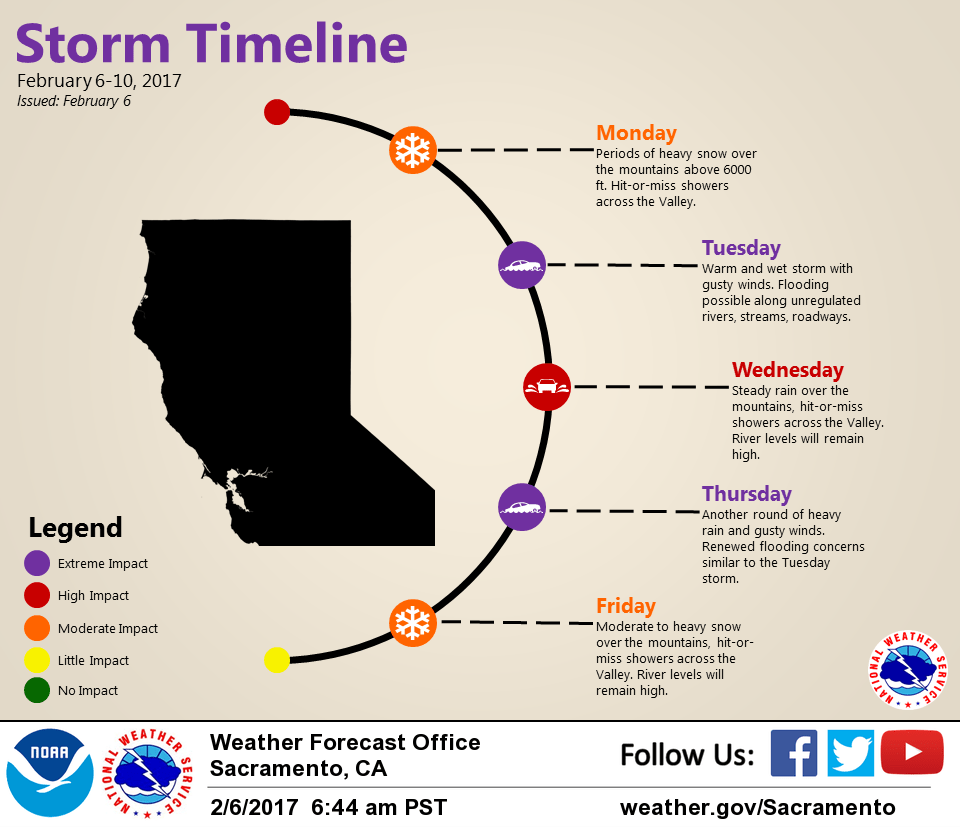 Storm Timeline
February 6-10, 2017
Issued: February 6

Monday
Periods of heavy snow over the mountains above 6000 ft. Hit-or-miss showers across the Valley.

Tuesday
Warm and wet storm with gusty winds. Flooding possible along unregulated rivers, streams, roadways.

Wednesday
Steady rain over the mountains, hit-or-miss showers across the Valley. River levels will remain high.

Thursday
Another round of heavy rain and gusty winds. Renewed flooding concerns similar to the Tuesday storm.

Friday
Moderate to heavy snow over the mountains, hit-or-miss showers across the Valley. River levels will remain high.

Legend
Extreme Impact
High Impact
Moderate Impact
Little Impact
No Impact

NATIONAL WEATHER SERVICE

NOAA
NATIONAL WEATHER SERVICE
Weather Forecast Office
Sacramento, CA
2/6/2017 6:44 am PST
Follow Us:
weather.gov/Sacramento